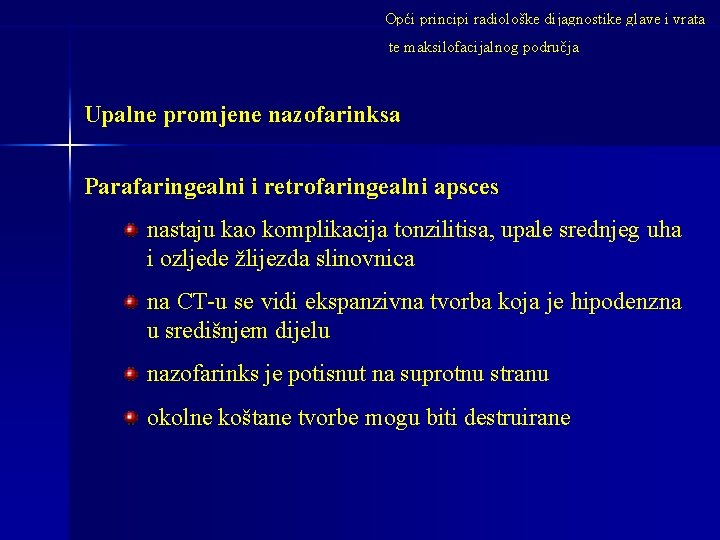 Opći principi radiološke dijagnostike glave i vrata te maksilofacijalnog područja

Upalne promjene nazofarinksa

Parafaringealni i retrofaringealni apsces

nastaju kao komplikacija tonzilitisa, upale srednjeg uha i ozljede žlijezda slinovnica

na CT-u se vidi ekspanzivna tvorba koja je hipodenzna u središnjem dijelu

nazofarinks je potisnut na suprotnu stranu

okolne koštane tvorbe mogu biti destruirane